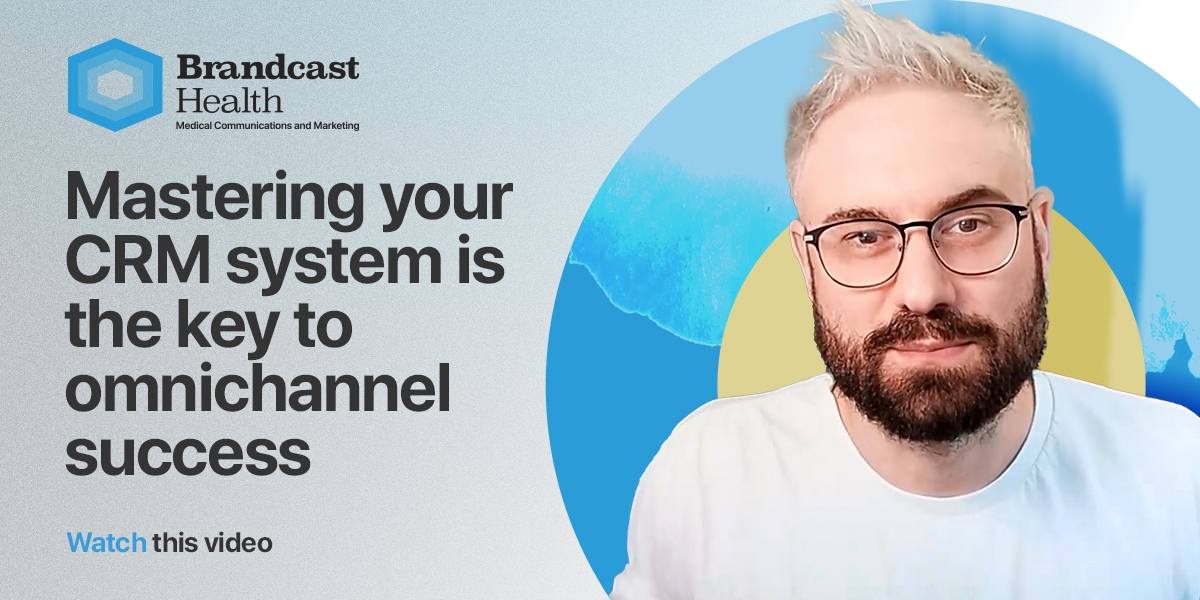 Brandcast
Health
Medical Communications and Marketing

Mastering your CRM system is the key to omnichannel success

Watch this video